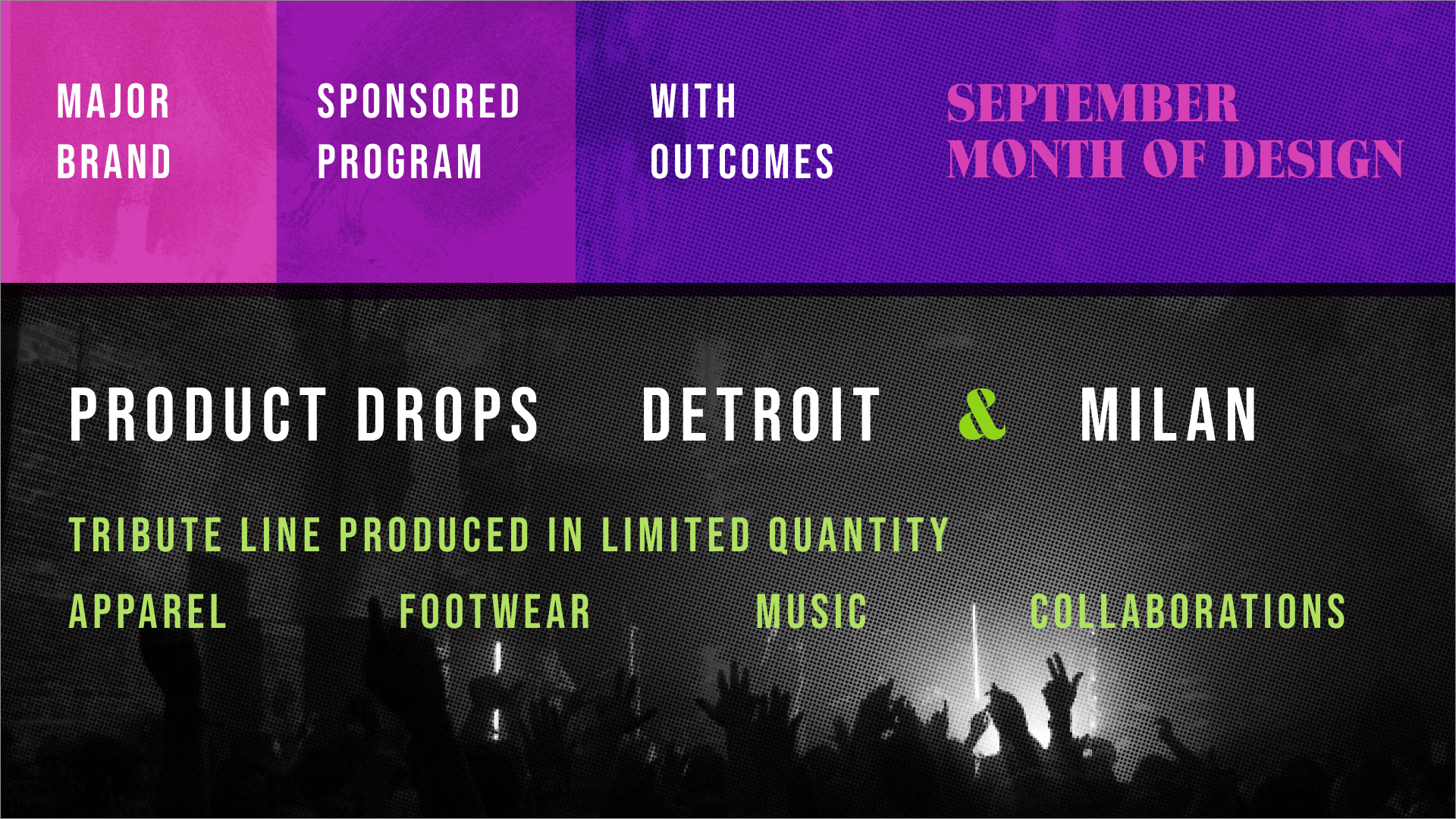 MAJOR BRAND

SPONSORED PROGRAM

WITH OUTCOMES

SEPTEMBER
MONTH OF DESIGN

PRODUCT DROPS DETROIT & MILAN

TRIBUTE LINE PRODUCED IN LIMITED QUANTITY

APPAREL FOOTWEAR MUSIC COLLABORATIONS